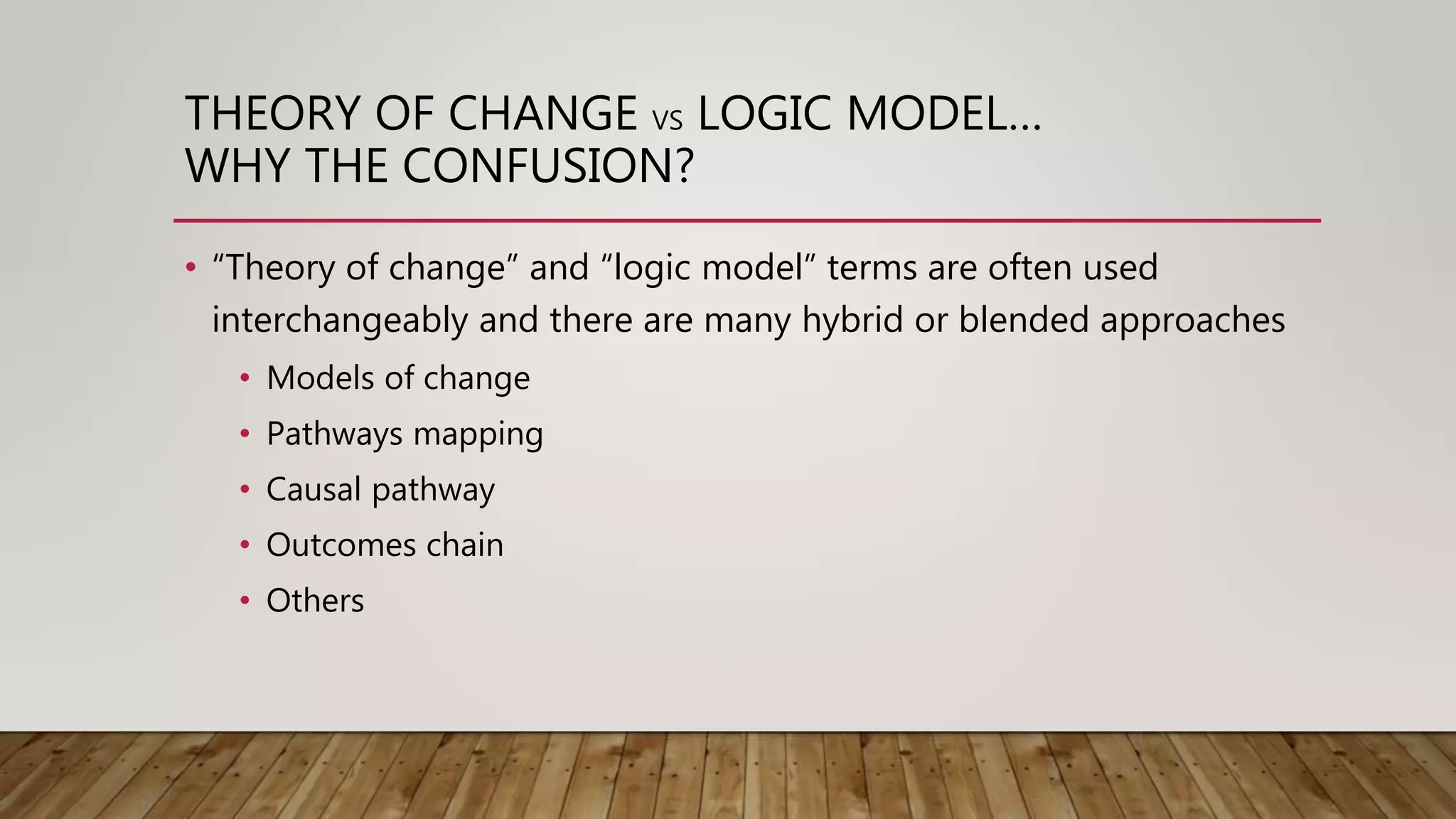 THEORY OF CHANGE VS LOGIC MODEL… WHY THE CONFUSION?

• “Theory of change” and “logic model” terms are often used interchangeably and there are many hybrid or blended approaches
 • Models of change
 • Pathways mapping
 • Causal pathway
 • Outcomes chain
 • Others